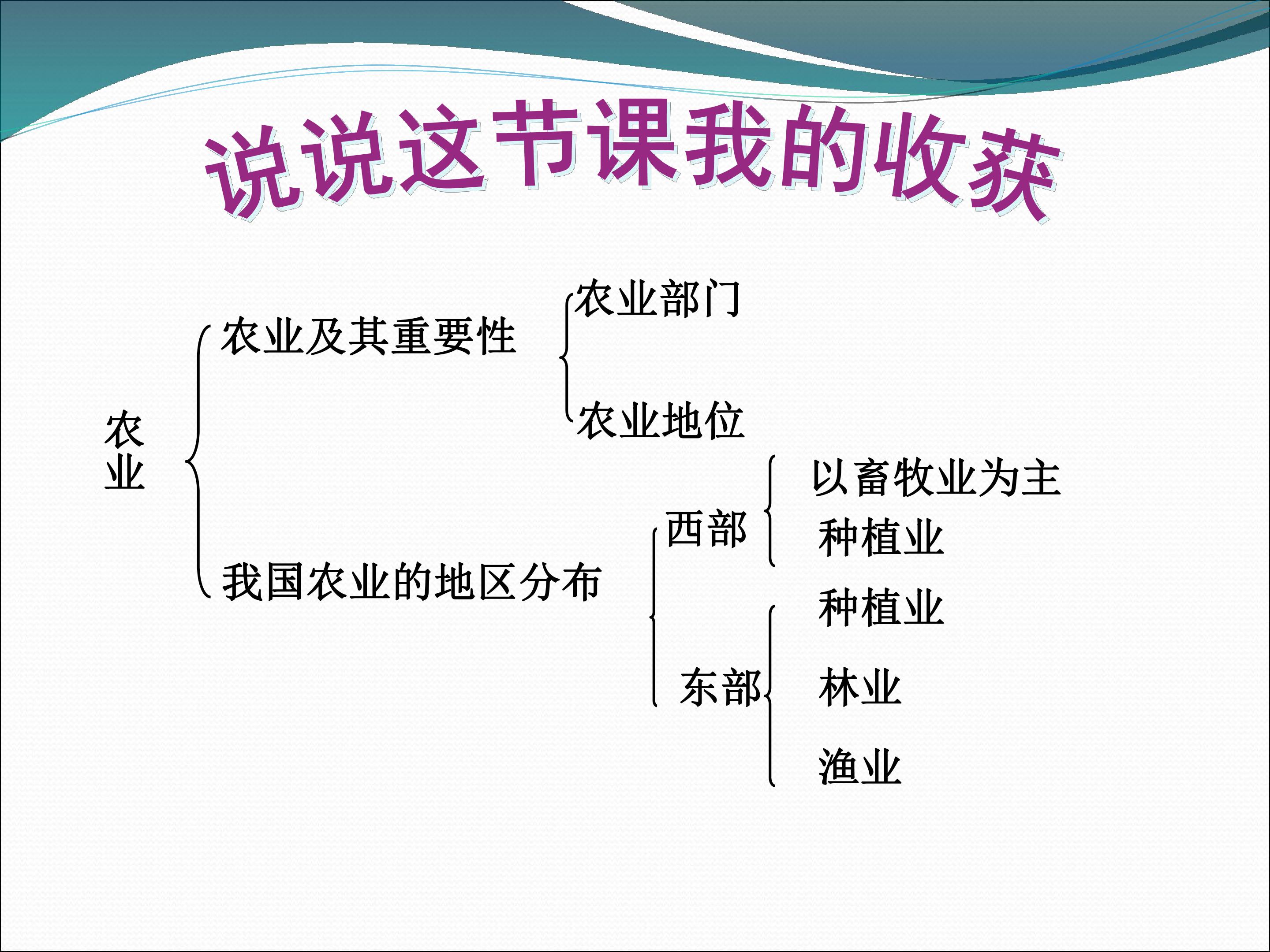 说说这节课我的收获

农业

农业及其重要性

农业部门

农业地位

我国农业的地区分布

西部

以畜牧业为主

种植业

东部

种植业

林业

渔业